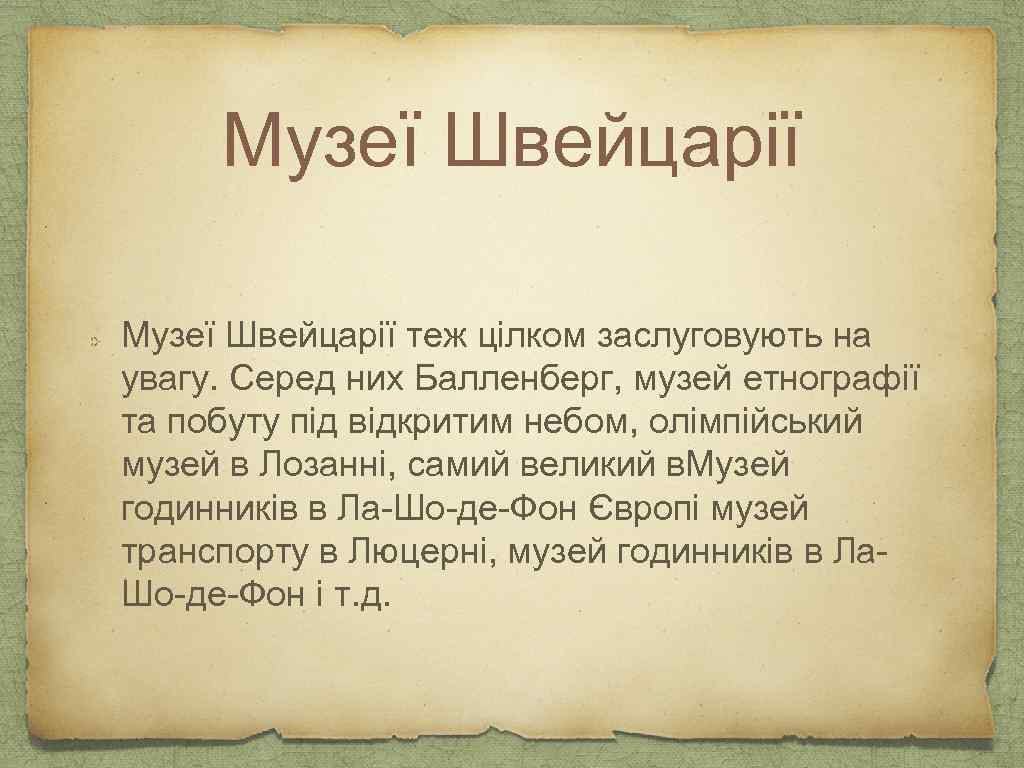 Музеї Швейцарії

Музеї Швейцарії теж цілком заслуговують на увагу. Серед них Балленберг, музей етнографії та побуту під відкритим небом, олімпійський музей в Лозанні, самий великий вМузей годинників в Ла-Шо-де-Фон Європі музей транспорту в Люцерні, музей годинників в Ла-Шо-де-Фон і т.д.